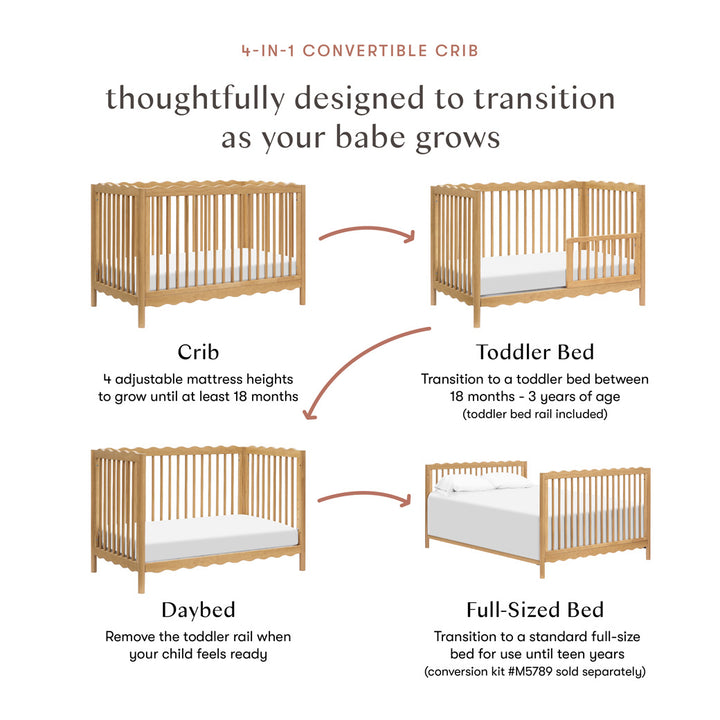 4-IN-1 CONVERTIBLE CRIB

thoughtfully designed to transition as your babe grows

Crib

4 adjustable mattress heights to grow until at least 18 months

Toddler Bed

Transition to a toddler bed between 18 months - 3 years of age (toddler bed rail included)

Daybed

Remove the toddler rail when your child feels ready

Full-Sized Bed

Transition to a standard full-size bed for use until teen years (conversion kit #M5789 sold separately)